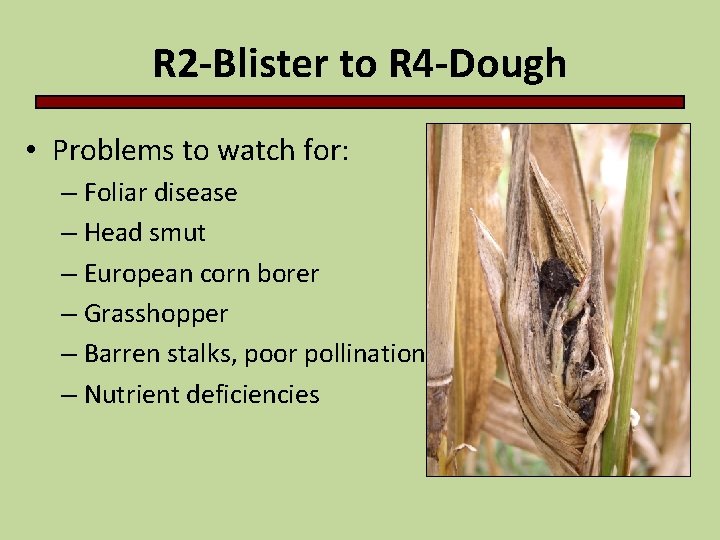 R2-Blister to R4-Dough

• Problems to watch for:
– Foliar disease
– Head smut
– European corn borer
– Grasshopper
– Barren stalks, poor pollination
– Nutrient deficiencies